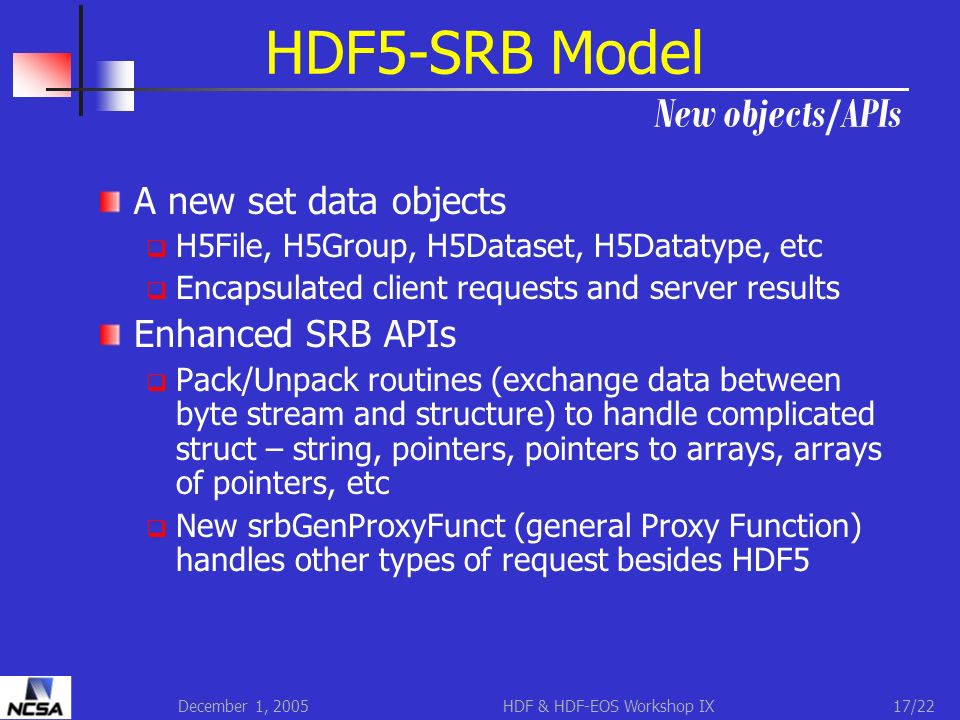 HDF5-SRB Model

New objects/APIs

A new set data objects

H5File, H5Group, H5Dataset, H5Datatype, etc

Encapsulated client requests and server results

Enhanced SRB APIs

Pack/Unpack routines (exchange data between byte stream and structure) to handle complicated struct – string, pointers, pointers to arrays, arrays of pointers, etc

New srbGenProxyFunct (general Proxy Function) handles other types of request besides HDF5

NCSA

December 1, 2005

HDF & HDF-EOS Workshop IX

17/22